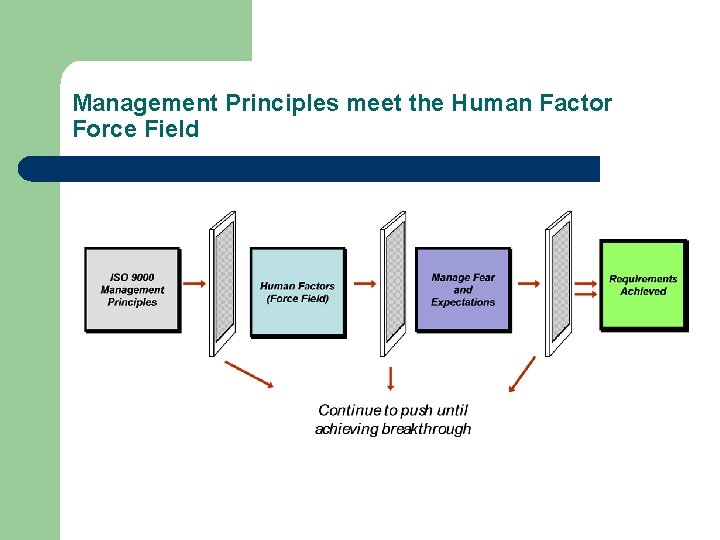 Management Principles meet the Human Factor Force Field

ISO 9000 Management Principles

Human Factors (Force Field)

Manage Fear and Expectations

Requirements Achieved

Continue to push until achieving breakthrough